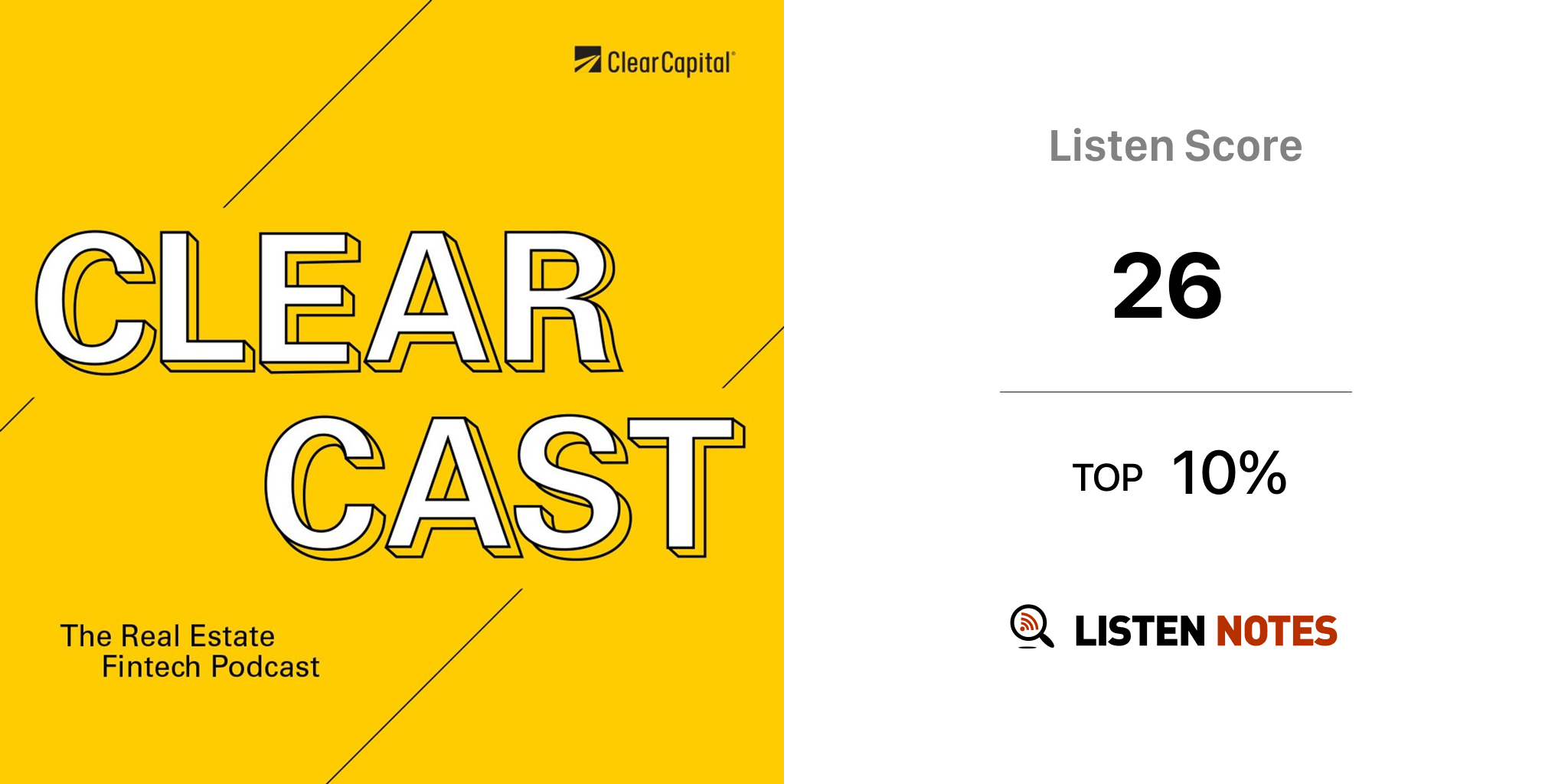 ClearCapital®

CLEAR CAST

The Real Estate Fintech Podcast

Listen Score

26

TOP 10%

LISTEN NOTES